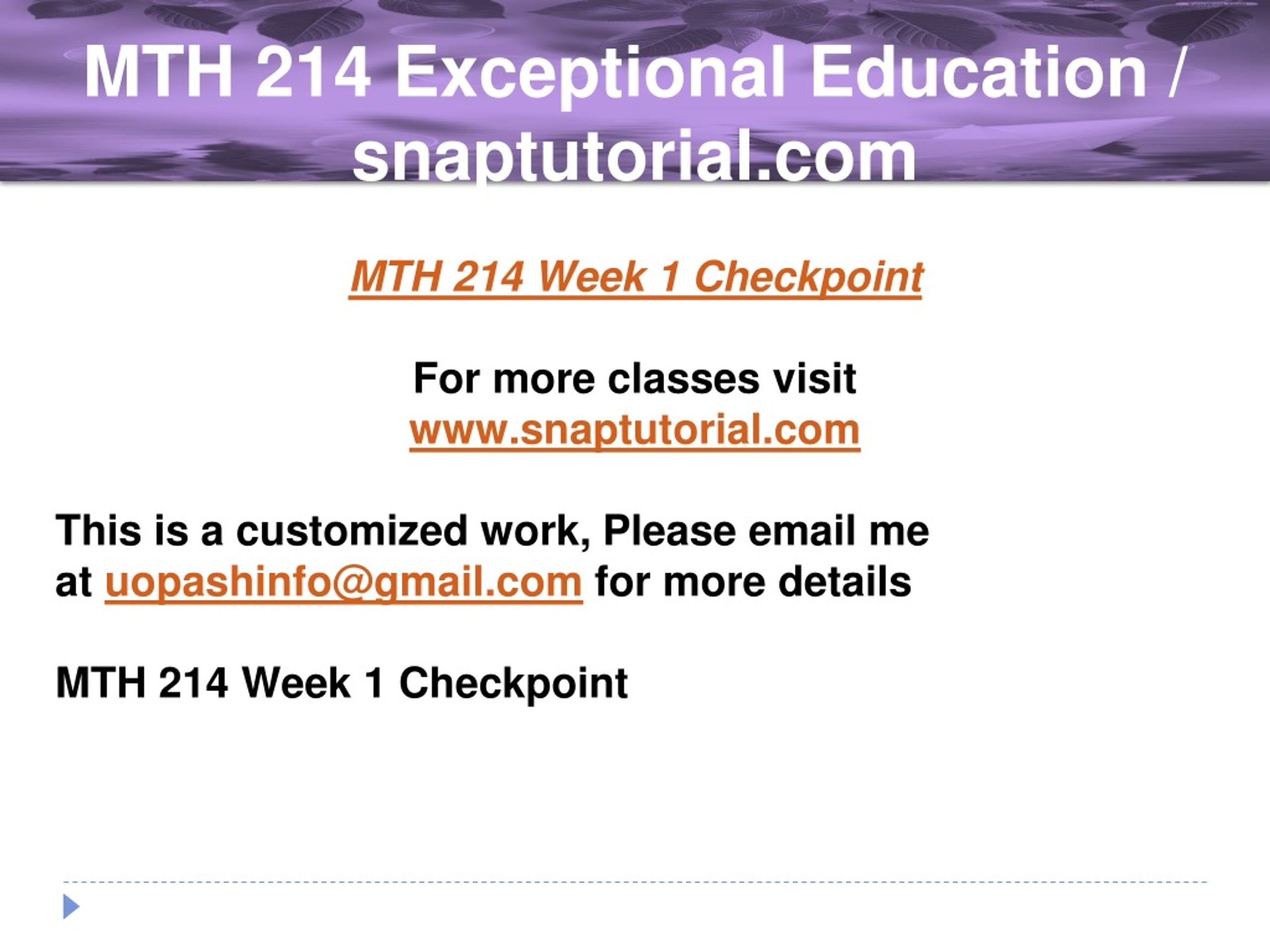 MTH 214 Exceptional Education / snaptutorial.com

MTH 214 Week 1 Checkpoint

For more classes visit
www.snaptutorial.com

This is a customized work, Please email me at uopashinfo@gmail.com for more details

MTH 214 Week 1 Checkpoint